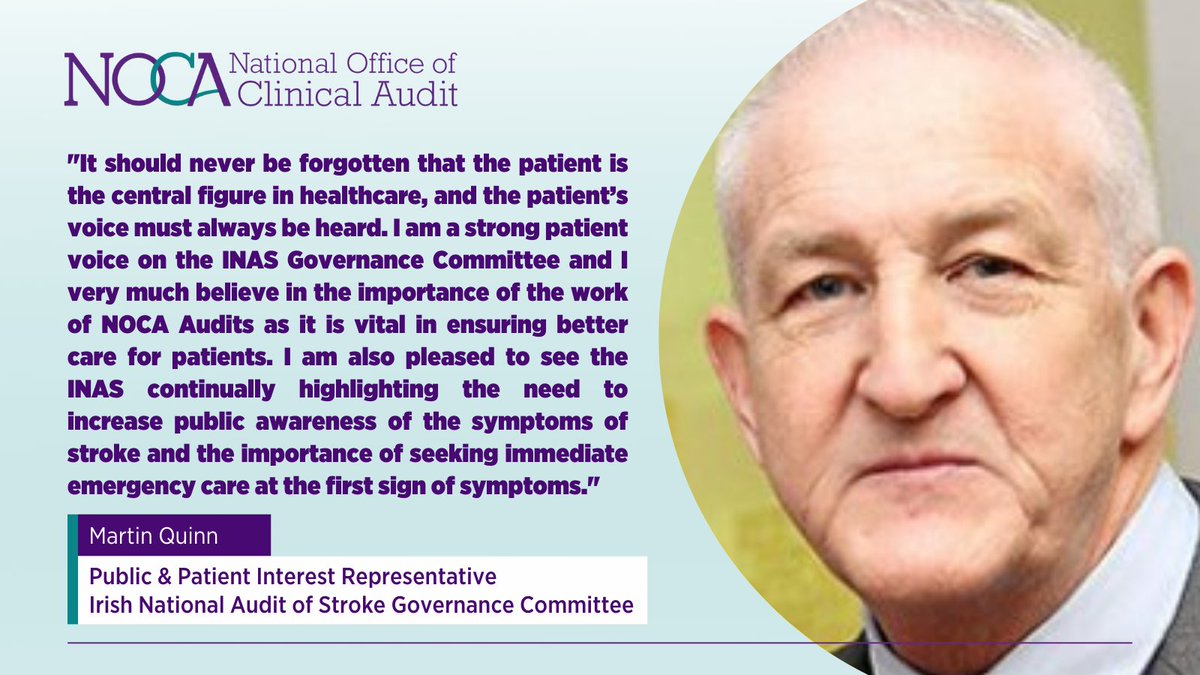 NOCA National Office of Clinical Audit

"It should never be forgotten that the patient is the central figure in healthcare, and the patient's voice must always be heard. I am a strong patient voice on the INAS Governance Committee and I very much believe in the importance of the work of NOCA Audits as it is vital in ensuring better care for patients. I am also pleased to see the INAS continually highlighting the need to increase public awareness of the symptoms of stroke and the importance of seeking immediate emergency care at the first sign of symptoms."

Martin Quinn

Public & Patient Interest Representative
Irish National Audit of Stroke Governance Committee